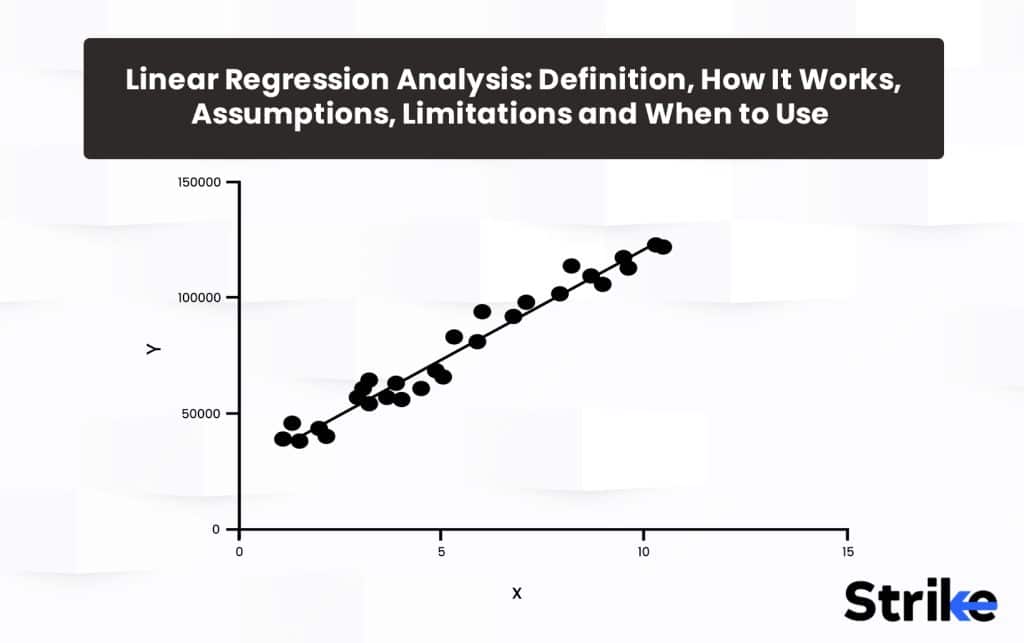 Linear Regression Analysis: Definition, How It Works, Assumptions, Limitations and When to Use

150000
100000
50000
0
Y
0
5
10
15
X

Strike